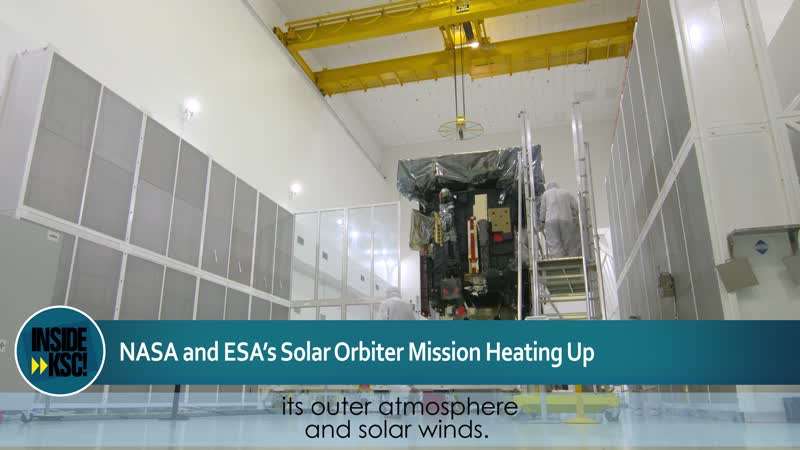 INSIDE KSC!

NASA and ESA's Solar Orbiter Mission Heating Up

its outer atmosphere and solar winds.